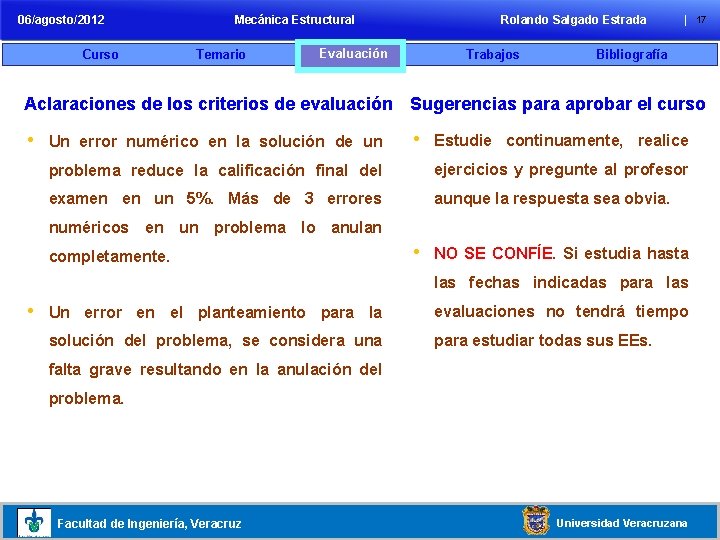 06/agosto/2012 Mecánica Estructural Rolando Salgado Estrada | 17

Curso Temario Evaluación Trabajos Bibliografía

Aclaraciones de los criterios de evaluación

• Un error numérico en la solución de un problema reduce la calificación final del examen en un 5%. Más de 3 errores numéricos en un problema lo anulan completamente.

• Un error en el planteamiento para la solución del problema, se considera una falta grave resultando en la anulación del problema.

Sugerencias para aprobar el curso

• Estudie continuamente, realice ejercicios y pregunte al profesor aunque la respuesta sea obvia.

• NO SE CONFÍE. Si estudia hasta las fechas indicadas para las evaluaciones no tendrá tiempo para estudiar todas sus EEs.

Facultad de Ingeniería, Veracruz Universidad Veracruzana